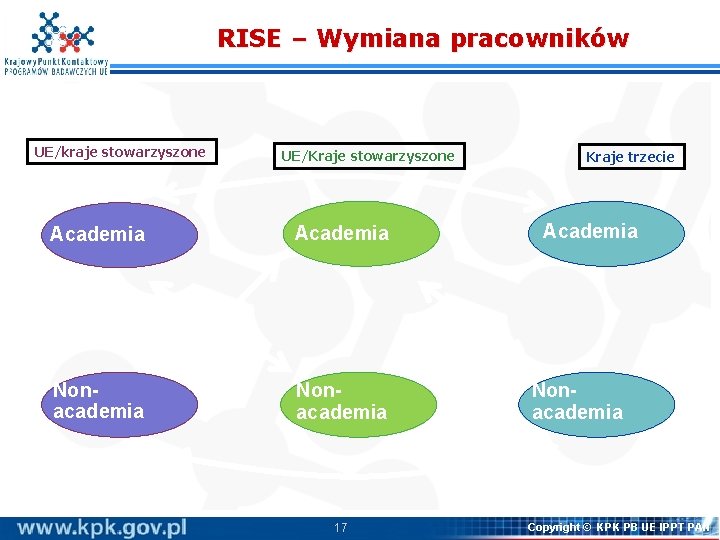 Krajowy Punkt Kontaktowy
PROGRAMÓW BADAWCZYCH UE

RISE – Wymiana pracowników

UE/kraje stowarzyszone

UE/Kraje stowarzyszone

Kraje trzecie

Academia

Academia

Academia

Non-academia

Non-academia

Non-academia

www.kpk.gov.pl

17

Copyright © KPK PB UE IPPT PAN